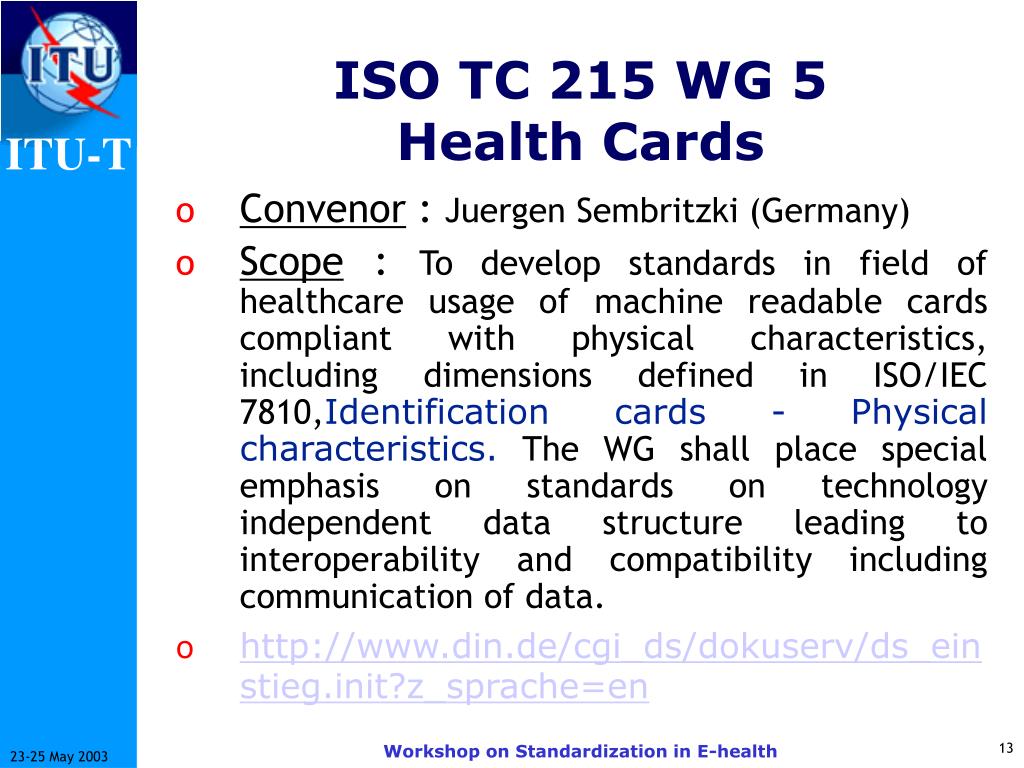 ITU

ITU-T

ISO TC 215 WG 5
Health Cards

o Convenor : Juergen Sembritzki (Germany)

o Scope : To develop standards in field of healthcare usage of machine readable cards compliant with physical characteristics, including dimensions defined in ISO/IEC 7810,Identification cards - Physical characteristics. The WG shall place special emphasis on standards on technology independent data structure leading to interoperability and compatibility including communication of data.

o http://www.din.de/cgi_ds/dokuserv/ds_einstieg.init?z_sprache=en

23-25 May 2003

Workshop on Standardization in E-health

13